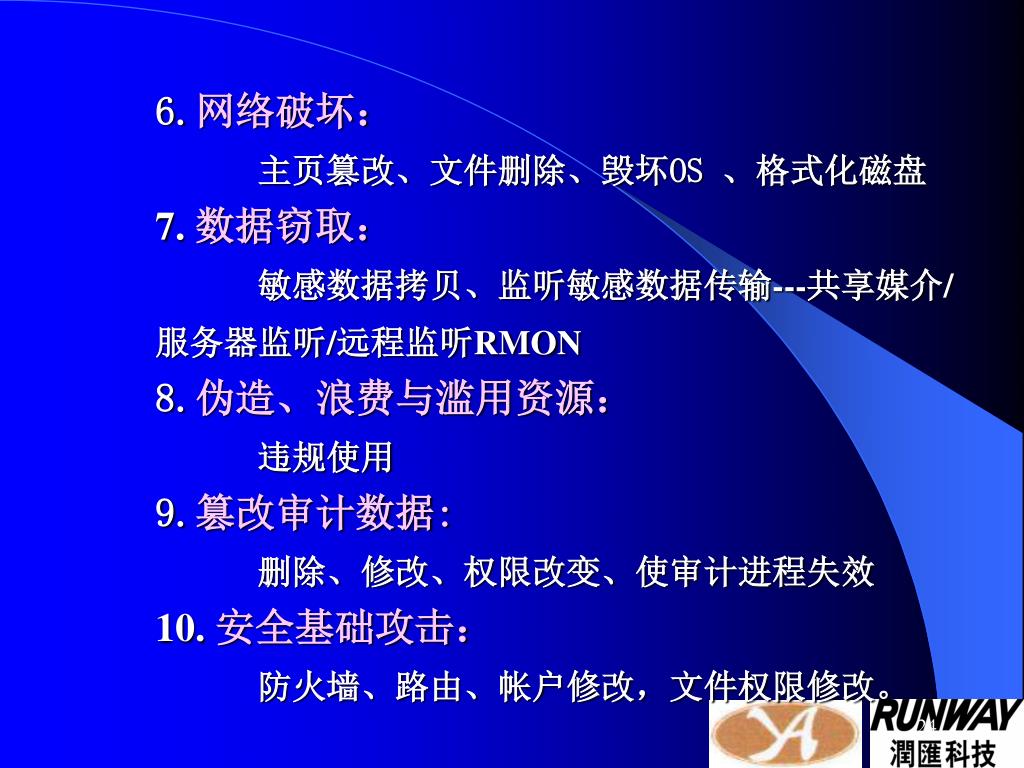 6. 网络破坏：

主页篡改、文件删除、毁坏OS 、格式化磁盘

7. 数据窃取：

敏感数据拷贝、监听敏感数据传输---共享媒介/服务器监听/远程监听RMON

8. 伪造、浪费与滥用资源：

违规使用

9. 篡改审计数据：

删除、修改、权限改变、使审计进程失效

10. 安全基础攻击：

防火墙、路由、帐户修改，文件权限修改。

RUNWAY
潤匯科技